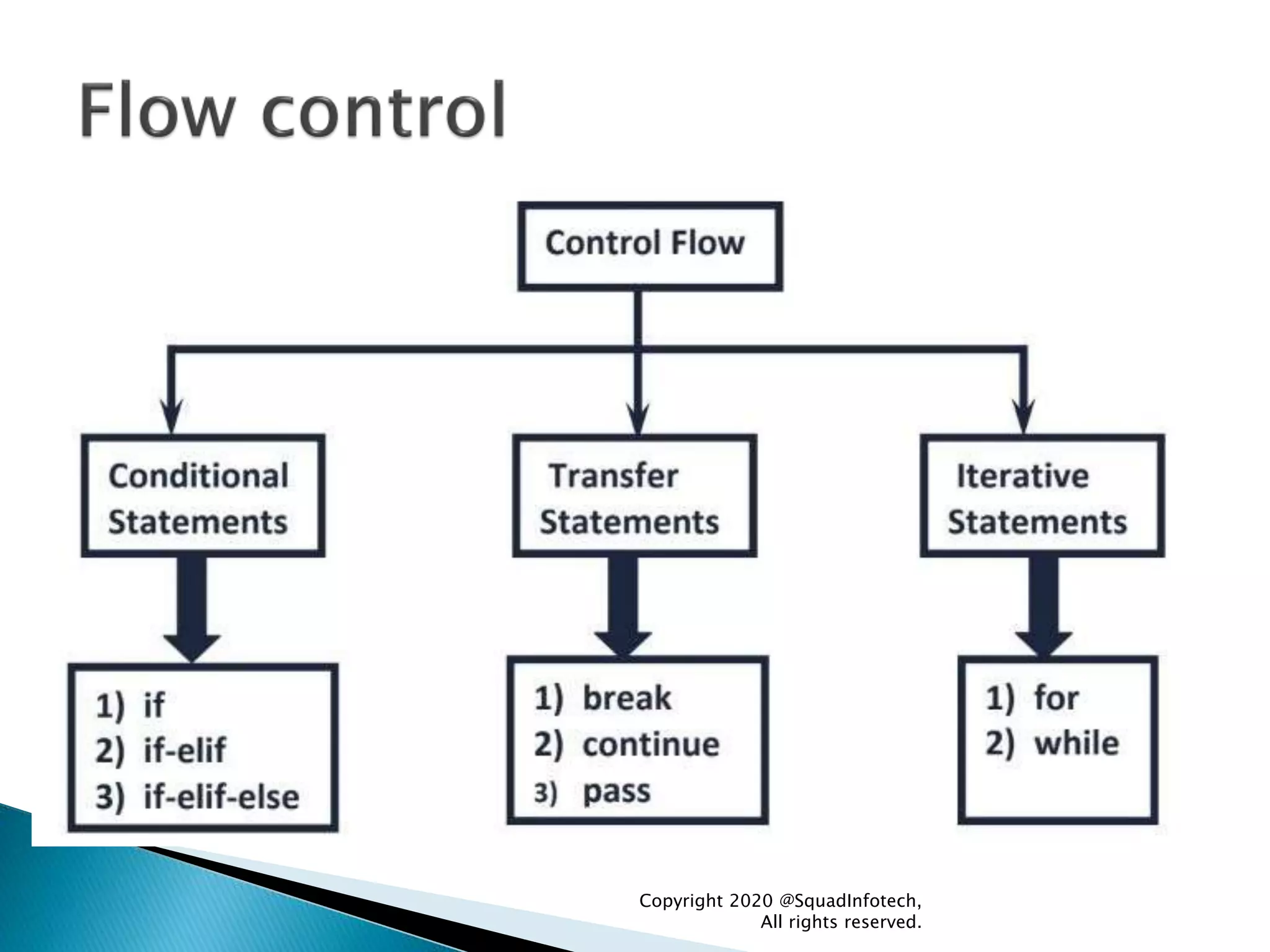 Flow control

Control Flow

Conditional Statements

Transfer Statements

Iterative Statements

1) if
2) if-elif
3) if-elif-else

1) break
2) continue
3) pass

1) for
2) while

Copyright 2020 @SquadInfotech,
All rights reserved.